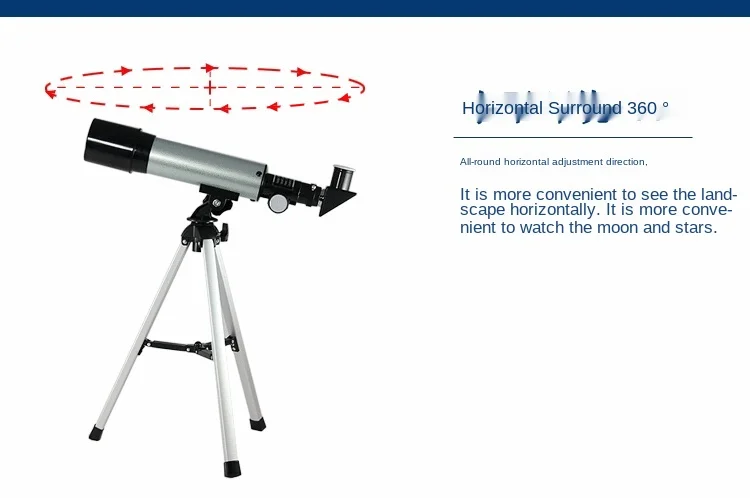 Horizontal Surround 360 °

All-round horizontal adjustment direction,

It is more convenient to see the landscape horizontally. It is more convenient to watch the moon and stars.